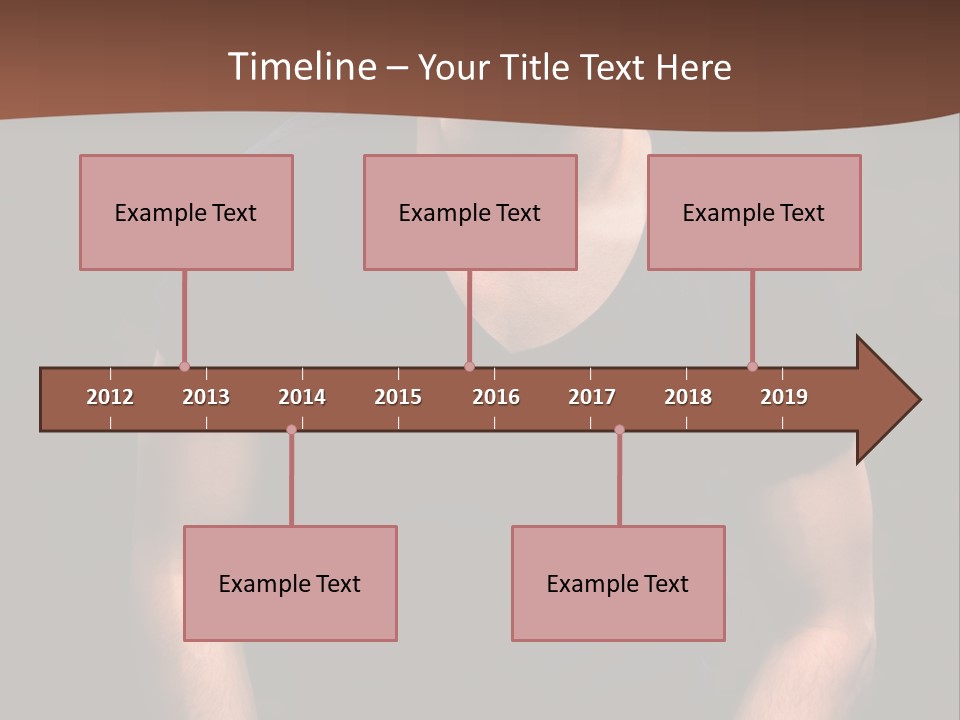 Timeline – Your Title Text Here

Example Text

Example Text

Example Text

2012 2013 2014 2015 2016 2017 2018 2019

Example Text

Example Text